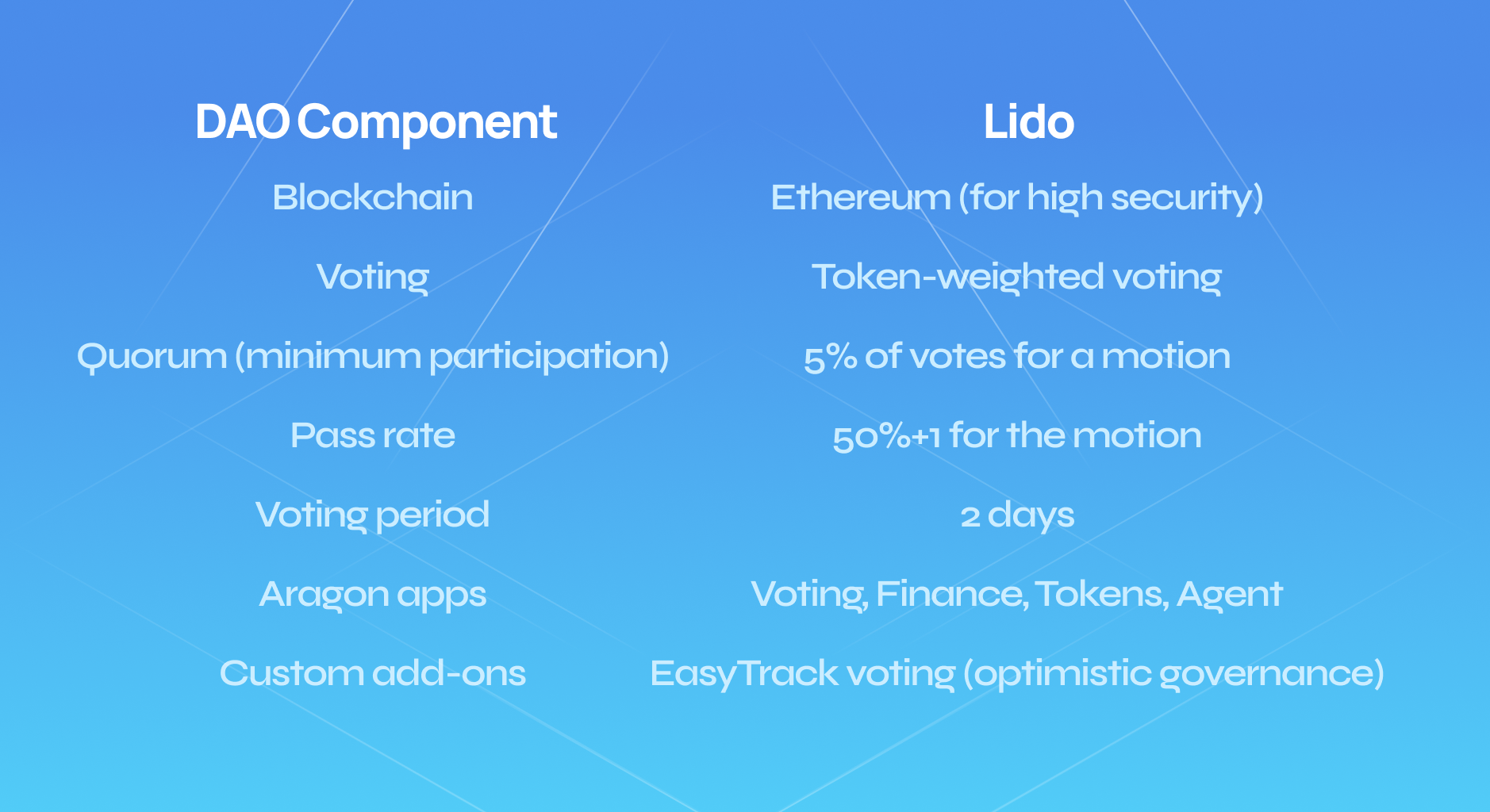 | DAO Component | Lido |
|---|---|
| Blockchain | Ethereum (for high security) |
| Voting | Token-weighted voting |
| Quorum (minimum participation) | 5% of votes for a motion |
| Pass rate | 50%+1 for the motion |
| Voting period | 2 days |
| Aragon apps | Voting, Finance, Tokens, Agent |
| Custom add-ons | EasyTrack voting (optimistic governance) |